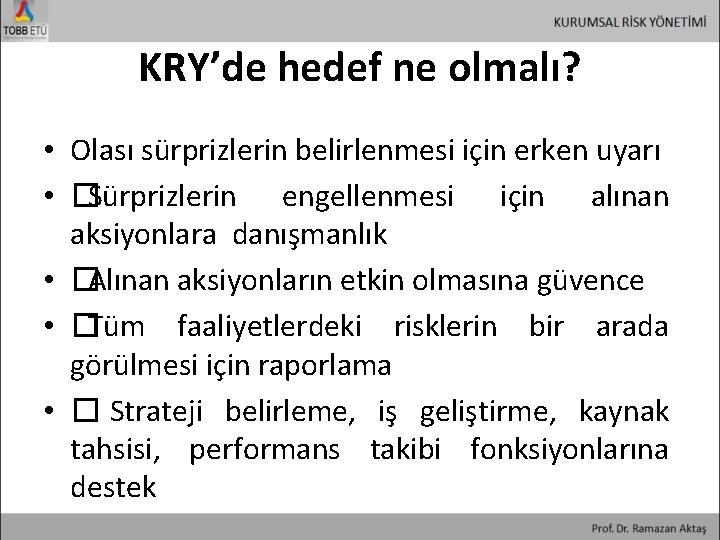 TOBB ETÜ

KURUMSAL RİSK YÖNETİMİ

KRY'de hedef ne olmalı?

• Olası sürprizlerin belirlenmesi için erken uyarı
• □Sürprizlerin engellenmesi için alınan aksiyonlara danışmanlık
• □Alınan aksiyonların etkin olmasına güvence
• □Tüm faaliyetlerdeki risklerin bir arada görülmesi için raporlama
• □ Strateji belirleme, iş geliştirme, kaynak tahsisi, performans takibi fonksiyonlarına destek

Prof. Dr. Ramazan Aktaş